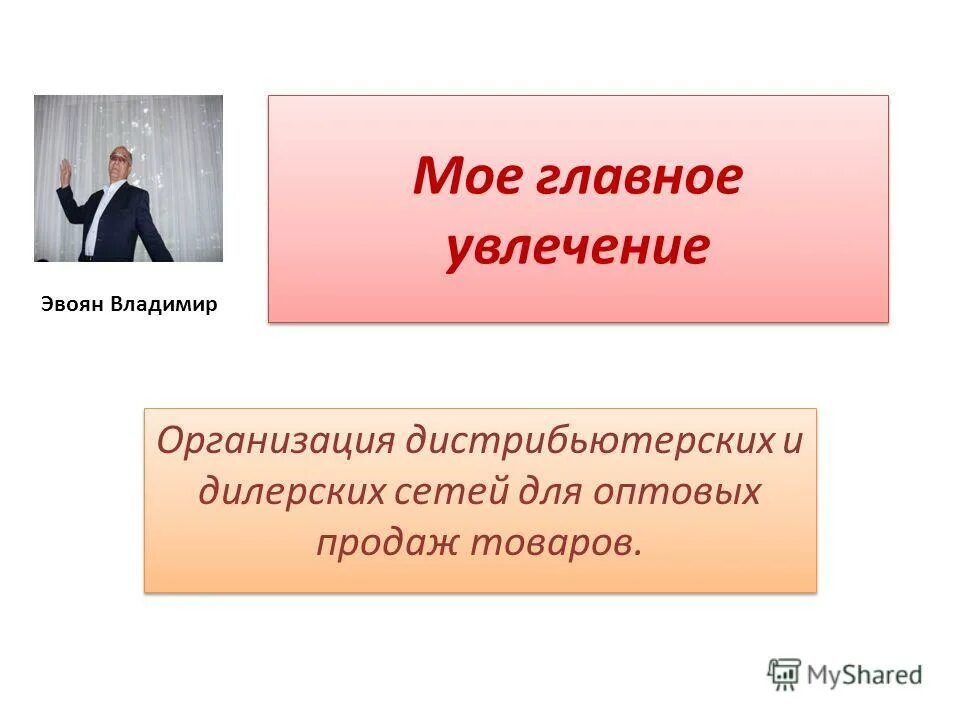 Эвоян Владимир

Мое главное увлечение

Организация дистрибьютерских и дилерских сетей для оптовых продаж товаров.

MyShared